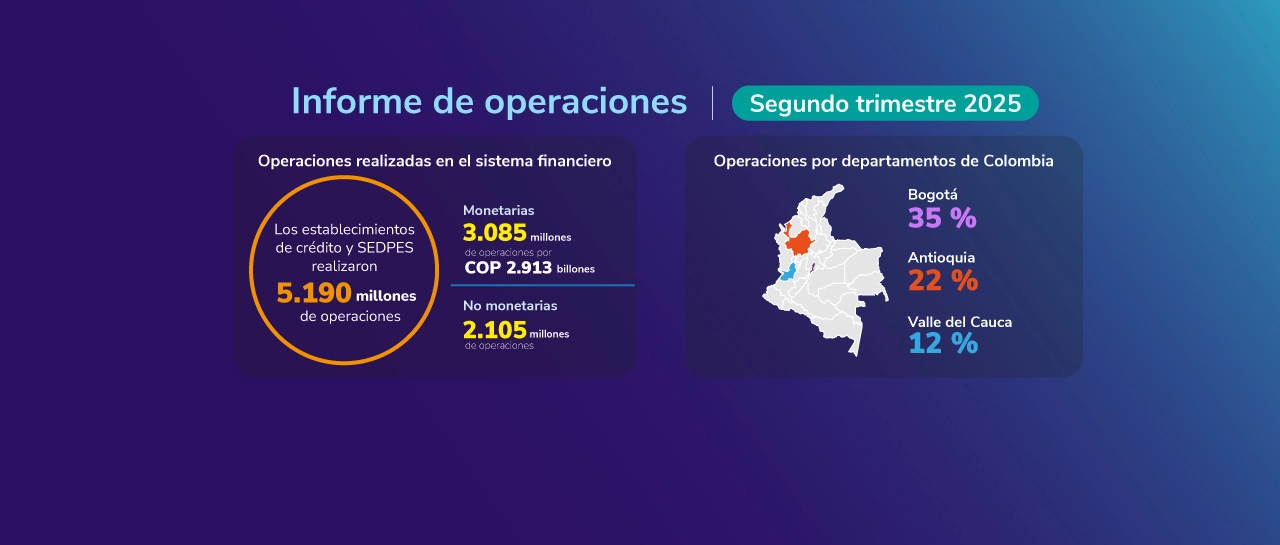 Informe de operaciones

Segundo trimestre 2025

Operaciones realizadas en el sistema financiero

Los establecimientos de crédito y SEDPES realizaron 5.190 millones de operaciones

Monetarias
3.085 millones de operaciones por COP 2.913 billones

No monetarias
2.105 millones de operaciones

Operaciones por departamentos de Colombia

Bogotá
35 %

Antioquia
22 %

Valle del Cauca
12 %